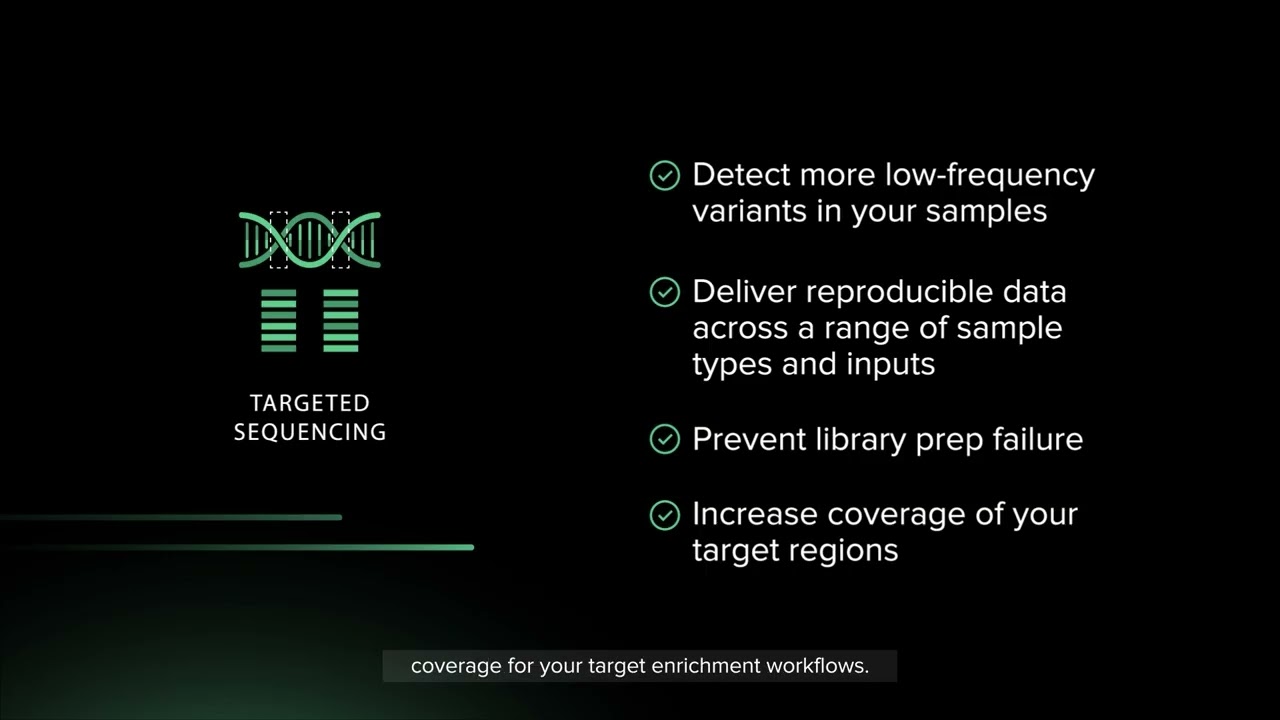 TARGETED SEQUENCING

Detect more low-frequency variants in your samples

Deliver reproducible data across a range of sample types and inputs

Prevent library prep failure

Increase coverage of your target regions

coverage for your target enrichment workflows.